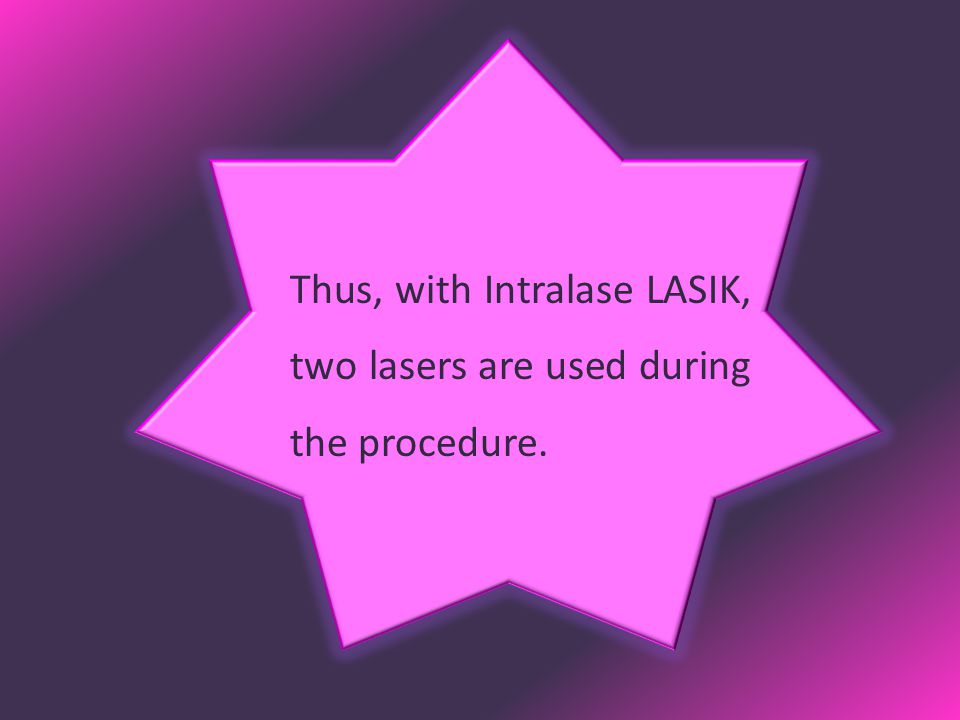 Thus, with Intralase LASIK, two lasers are used during the procedure.